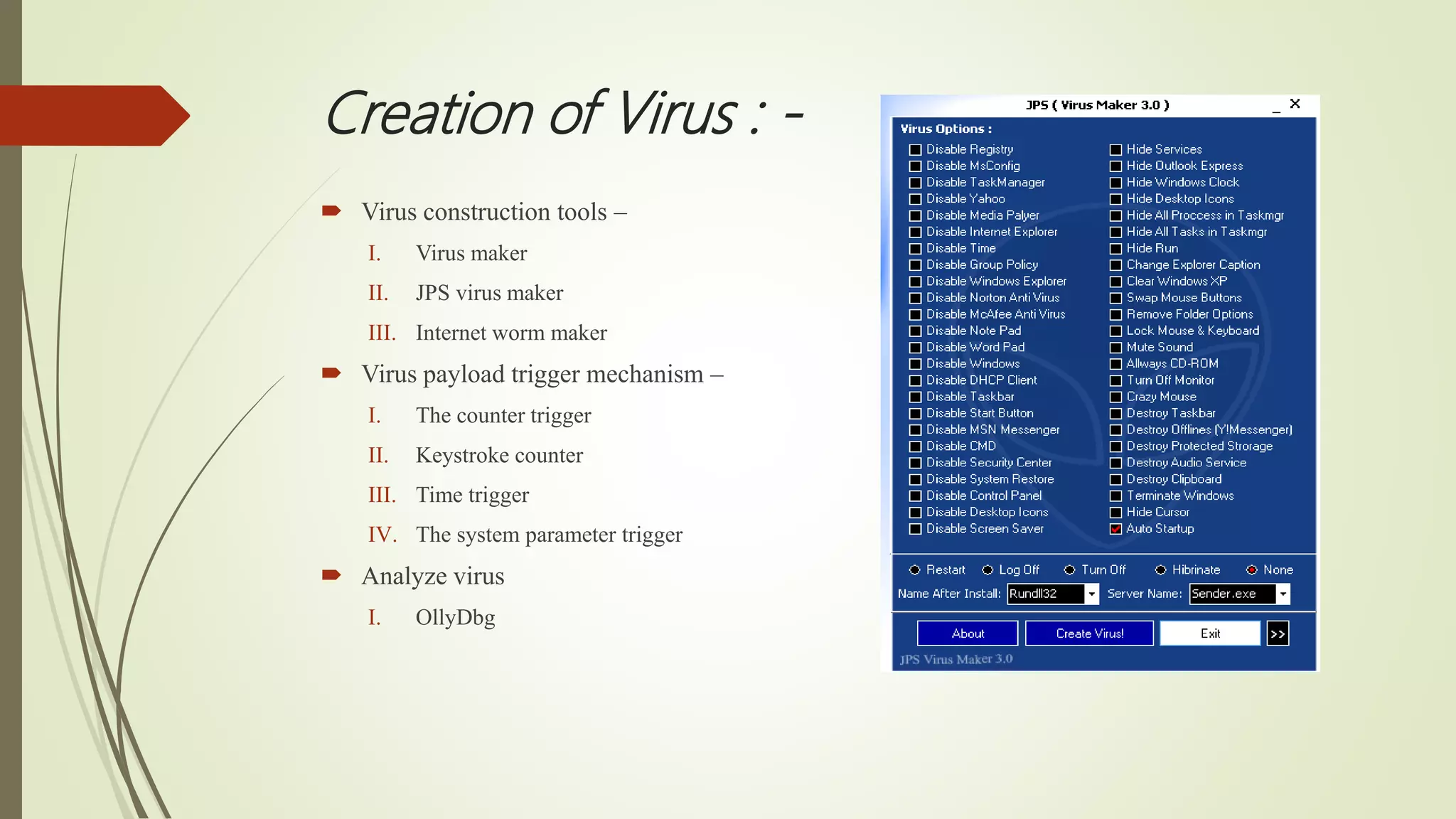 Creation of Virus : -

Virus construction tools –

I. Virus maker

II. JPS virus maker

III. Internet worm maker

Virus payload trigger mechanism –

I. The counter trigger

II. Keystroke counter

III. Time trigger

IV. The system parameter trigger

Analyze virus

I. OllyDbg

JPS ( Virus Maker 3.0 )

_ X

Virus Options :

Disable Registry
Disable MsConfig
Disable TaskManager
Disable Yahoo
Disable Media Palyer
Disable Internet Explorer
Disable Time
Disable Group Policy
Disable Windows Explorer
Disable Norton Anti Virus
Disable McAfee Anti Virus
Disable Note Pad
Disable Word Pad
Disable Windows
Disable DHCP Client
Disable Taskbar
Disable Start Button
Disable MSN Messenger
Disable CMD
Disable Security Center
Disable System Restore
Disable Control Panel
Disable Desktop Icons
Disable Screen Saver

Hide Services
Hide Outlook Express
Hide Windows Clock
Hide Desktop Icons
Hide All Proccess in Taskmgr
Hide All Tasks in Taskmgr
Hide Run
Change Explorer Caption
Clear Windows XP
Swap Mouse Buttons
Remove Folder Options
Lock Mouse & Keyboard
Mute Sound
Allways CD-ROM
Turn Off Monitor
Crazy Mouse
Destroy Taskbar
Destroy Offlines (Y!Messenger)
Destroy Protected Strorage
Destroy Audio Service
Destroy Clipboard
Terminate Windows
Hide Cursor
Auto Startup

Restart Log Off Turn Off Hibrinate None

Name After Install: Rundll32 Server Name: Sender.exe

About Create Virus! Exit >>

JPS Virus Maker 3.0